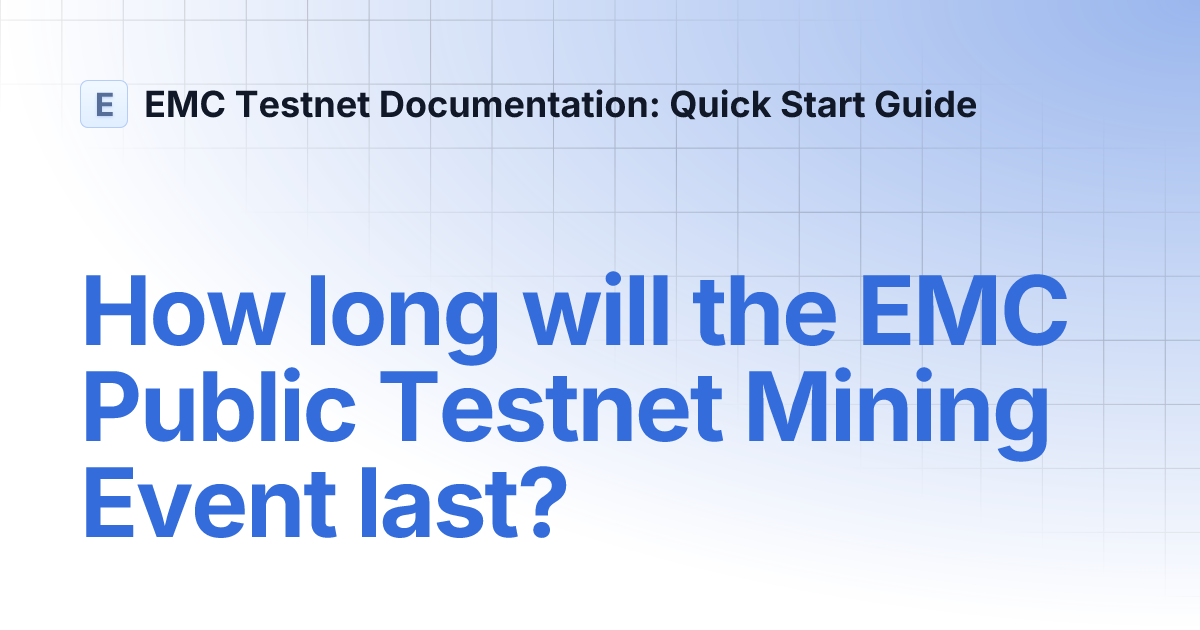 E EMC Testnet Documentation: Quick Start Guide

How long will the EMC Public Testnet Mining Event last?